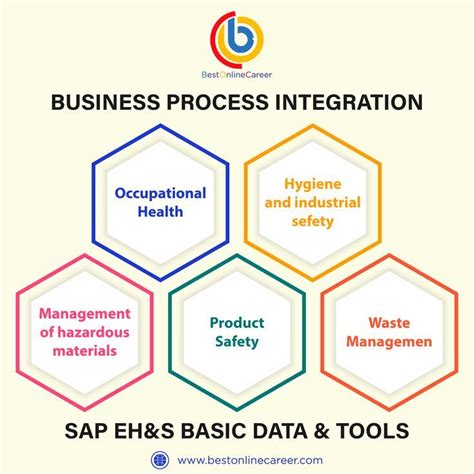 BestOnlineCareer

BUSINESS PROCESS INTEGRATION

Occupational Health

Hygiene and industrial sefety

Management of hazardous materials

Product Safety

Waste Managemen

SAP EH&S BASIC DATA & TOOLS

www.bestonlinecareer.com